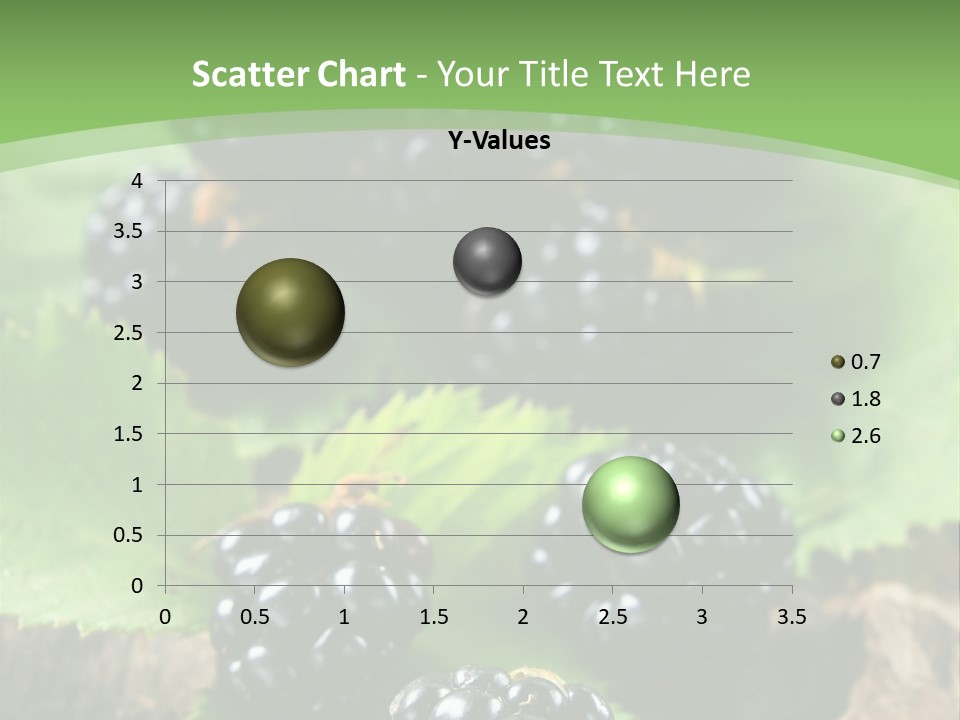 Scatter Chart - Your Title Text Here

Y-Values

4
3.5
3
2.5
2
1.5
1
0.5
0

0 0.5 1 1.5 2 2.5 3 3.5

0.7
1.8
2.6